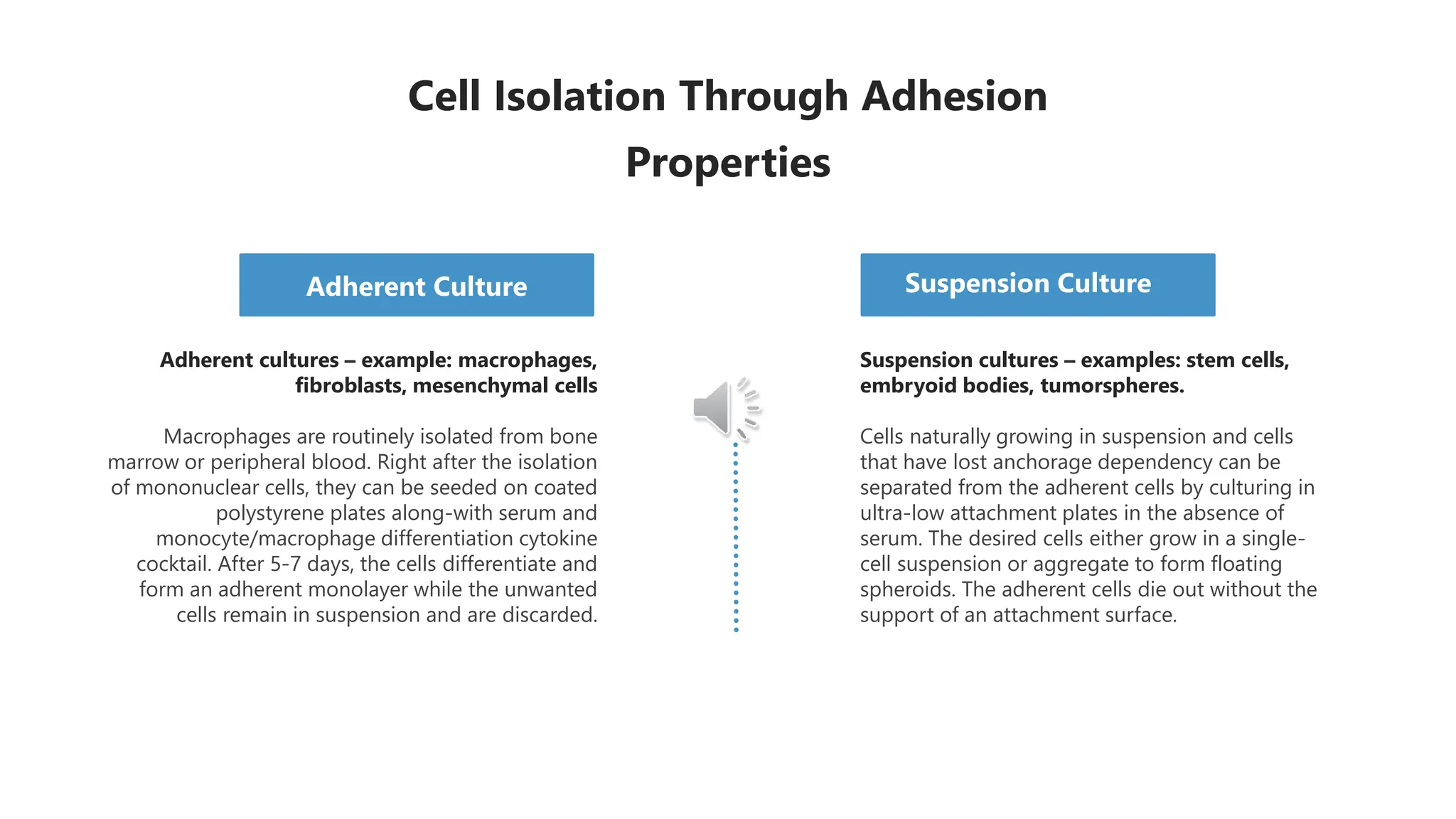 Cell Isolation Through Adhesion Properties

Adherent Culture

Adherent cultures – example: macrophages, fibroblasts, mesenchymal cells

Macrophages are routinely isolated from bone marrow or peripheral blood. Right after the isolation of mononuclear cells, they can be seeded on coated polystyrene plates along-with serum and monocyte/macrophage differentiation cytokine cocktail. After 5-7 days, the cells differentiate and form an adherent monolayer while the unwanted cells remain in suspension and are discarded.

Suspension Culture

Suspension cultures – examples: stem cells, embryoid bodies, tumorspheres.

Cells naturally growing in suspension and cells that have lost anchorage dependency can be separated from the adherent cells by culturing in ultra-low attachment plates in the absence of serum. The desired cells either grow in a single-cell suspension or aggregate to form floating spheroids. The adherent cells die out without the support of an attachment surface.